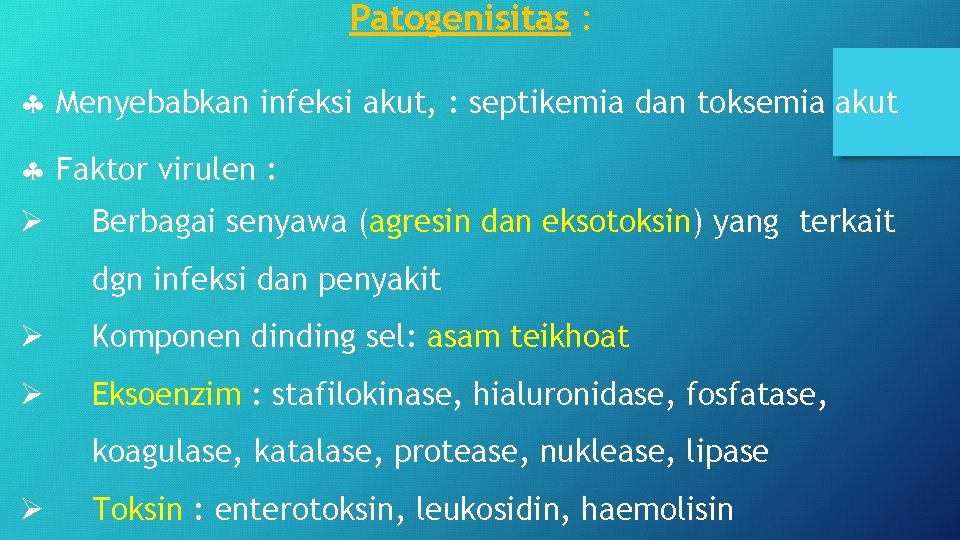 Patogenisitas :

♣ Menyebabkan infeksi akut, : septikemia dan toksemia akut

♣ Faktor virulen :

➢ Berbagai senyawa (agresin dan eksotoksin) yang terkait dgn infeksi dan penyakit

➢ Komponen dinding sel: asam teikhoat

➢ Eksoenzim : stafilokinase, hialuronidase, fosfatase, koagulase, katalase, protease, nuklease, lipase

➢ Toksin : enterotoksin, leukosidin, haemolisin